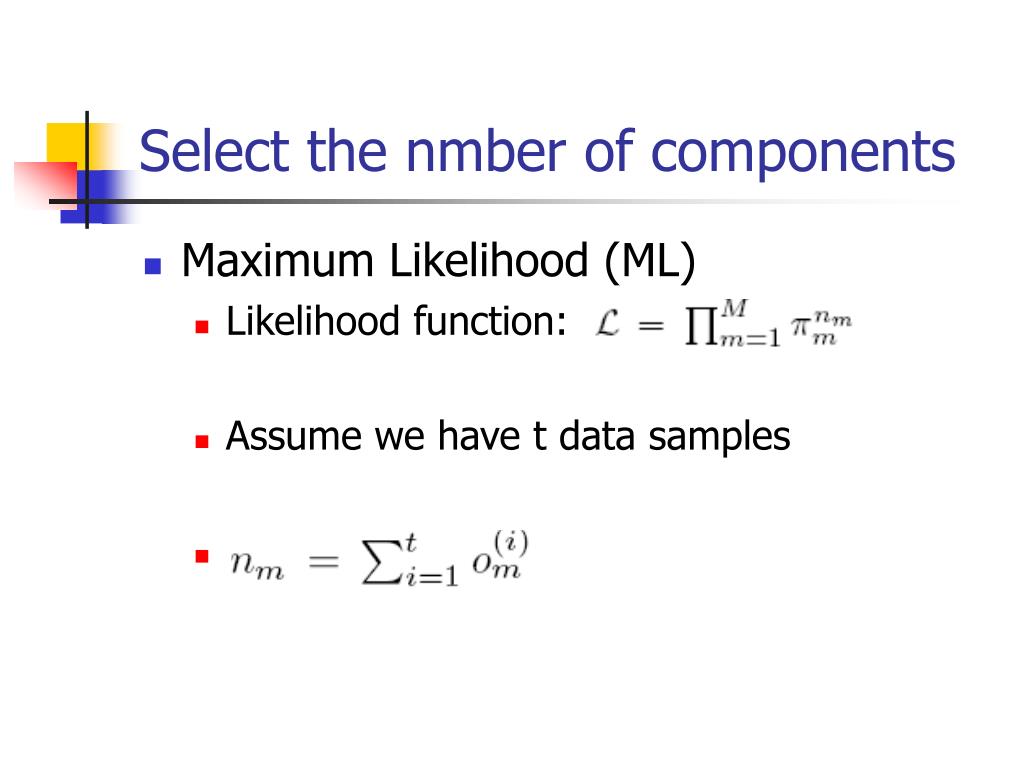 Select the nmber of components

Maximum Likelihood (ML)

Likelihood function: $\mathcal{L} = \prod_{m=1}^{M} \pi_m^{n_m}$

Assume we have t data samples

$n_m = \sum_{i=1}^{t} o_m^{(i)}$